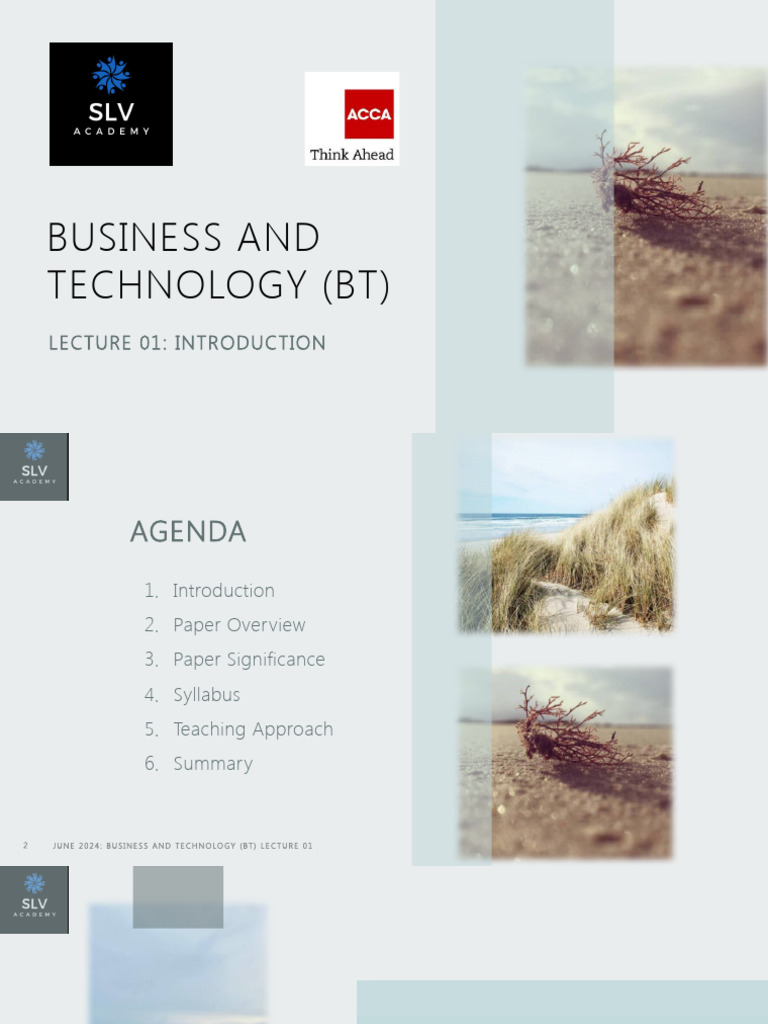 SLV
ACADEMY

ACCA
Think Ahead

BUSINESS AND TECHNOLOGY (BT)

LECTURE 01: INTRODUCTION

SLV
ACADEMY

AGENDA

1. Introduction
2. Paper Overview
3. Paper Significance
4. Syllabus
5. Teaching Approach
6. Summary

2 JUNE 2024: BUSINESS AND TECHNOLOGY (BT) LECTURE 01

SLV
ACADEMY